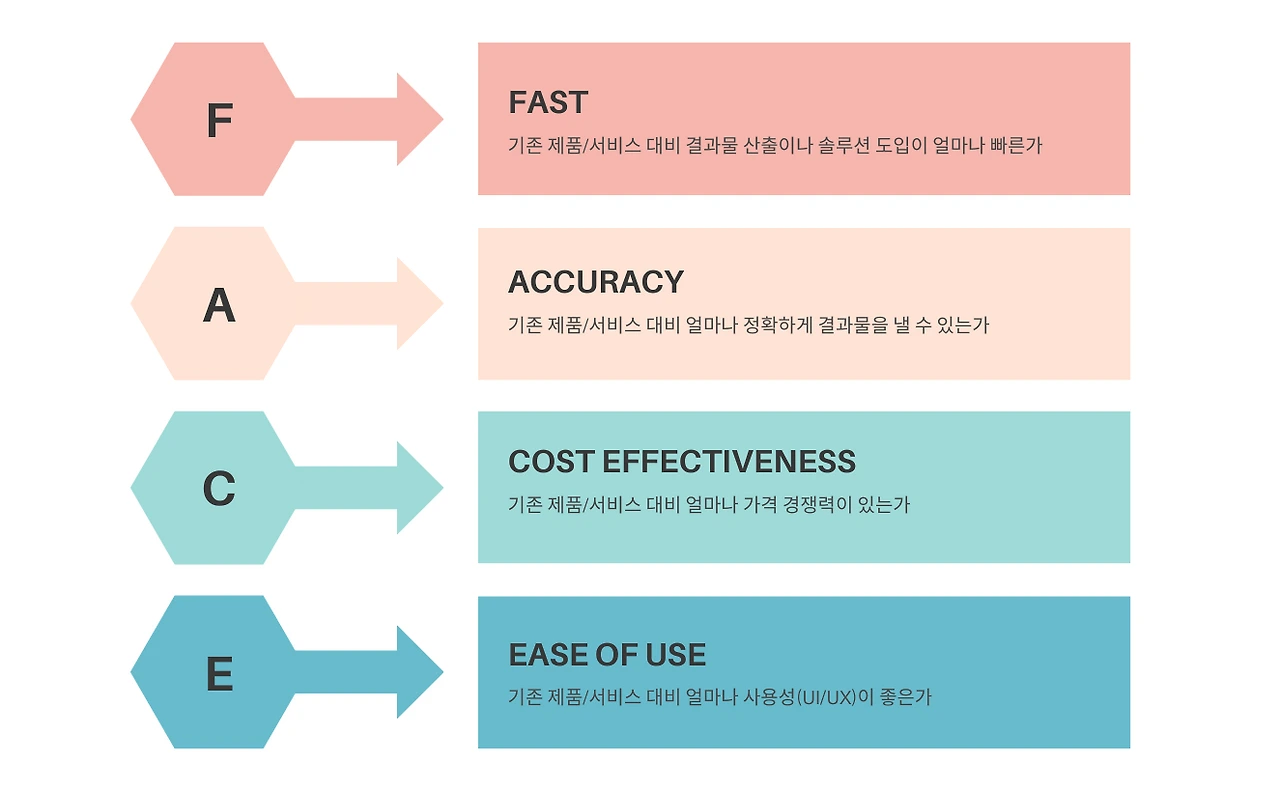 F

FAST
기존 제품/서비스 대비 결과물 산출이나 솔루션 도입이 얼마나 빠른가

A

ACCURACY
기존 제품/서비스 대비 얼마나 정확하게 결과물을 낼 수 있는가

C

COST EFFECTIVENESS
기존 제품/서비스 대비 얼마나 가격 경쟁력이 있는가

E

EASE OF USE
기존 제품/서비스 대비 얼마나 사용성(UI/UX)이 좋은가